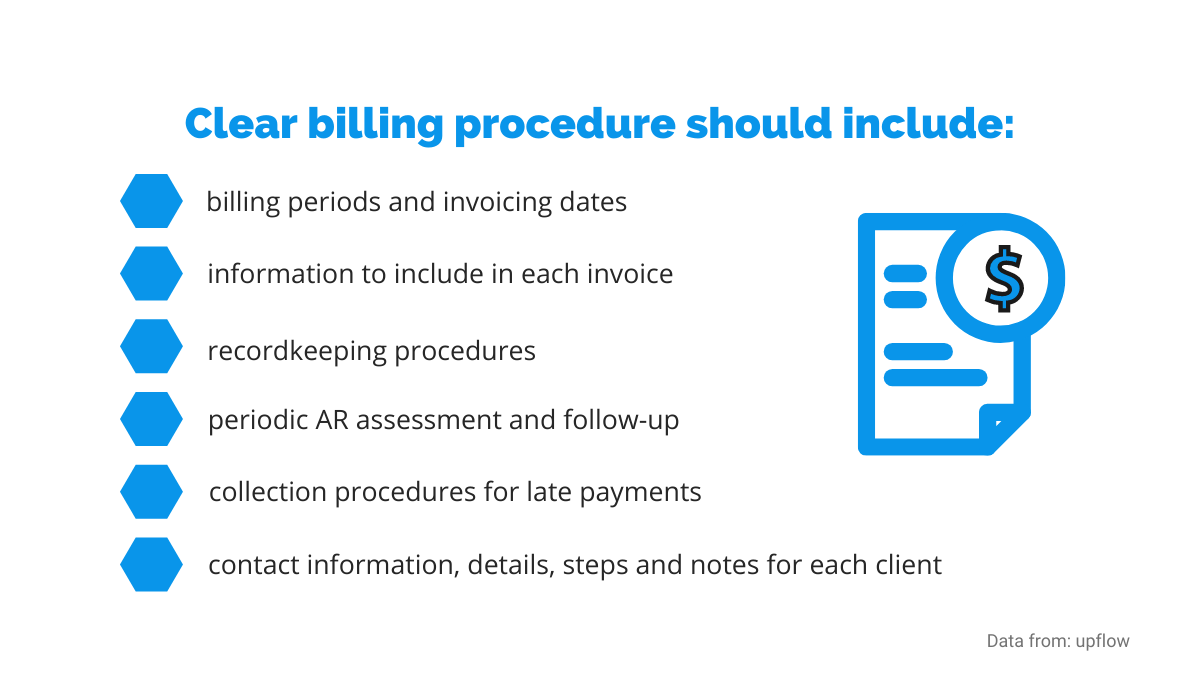 Clear billing procedure should include:

billing periods and invoicing dates

information to include in each invoice

recordkeeping procedures

periodic AR assessment and follow-up

collection procedures for late payments

contact information, details, steps and notes for each client

$

Data from: upflow